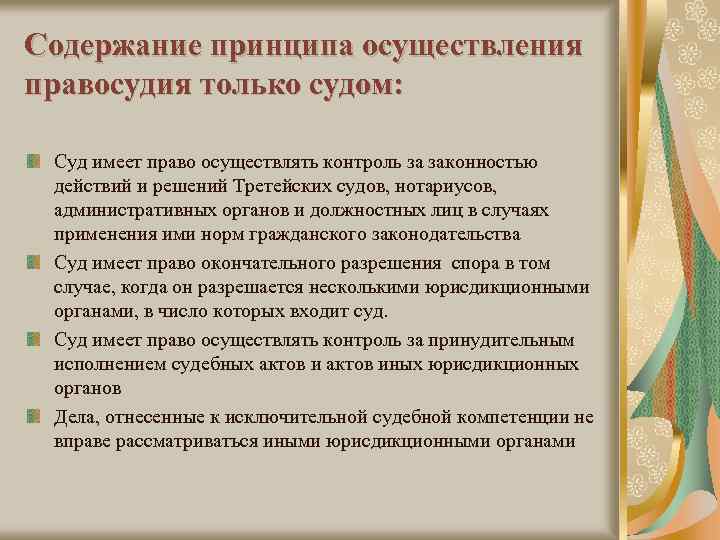 Содержание принципа осуществления правосудия только судом:

Суд имеет право осуществлять контроль за законностью действий и решений Третейских судов, нотариусов, административных органов и должностных лиц в случаях применения ими норм гражданского законодательства

Суд имеет право окончательного разрешения  спора в том случае, когда он разрешается несколькими юрисдикционными органами, в число которых входит суд.

Суд имеет право осуществлять контроль за принудительным исполнением судебных актов и актов иных юрисдикционных органов

Дела, отнесенные к исключительной судебной компетенции не вправе рассматриваться иными юрисдикционными органами